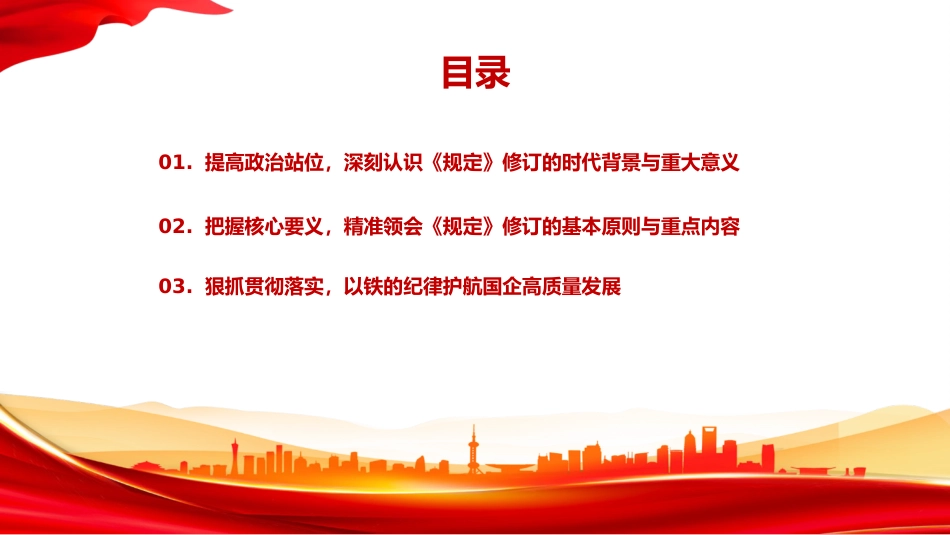 目录

01. 提高政治站位，深刻认识《规定》修订的时代背景与重大意义

02. 把握核心要义，精准领会《规定》修订的基本原则与重点内容

03. 狠抓贯彻落实，以铁的纪律护航国企高质量发展